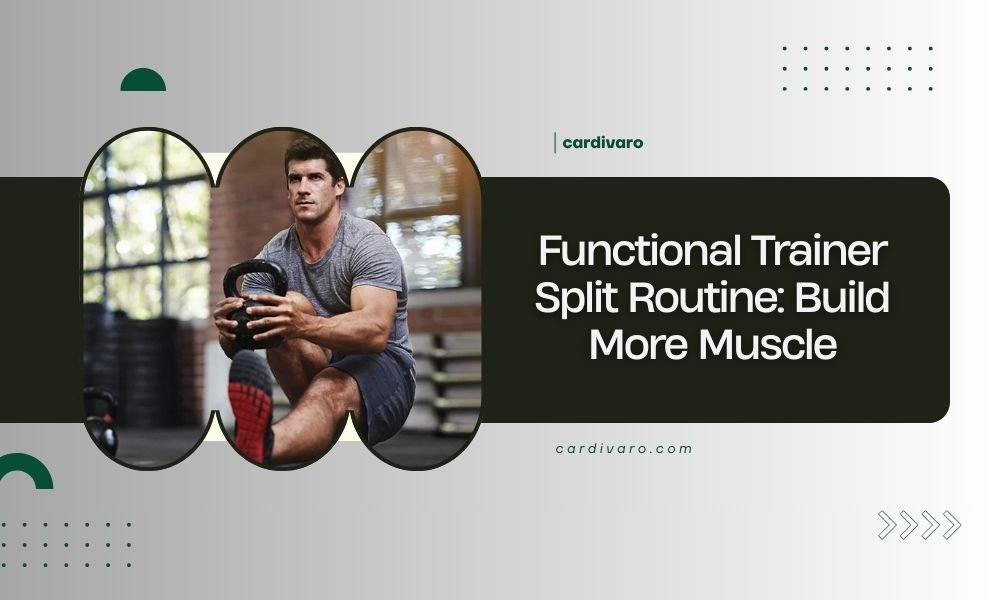 cardivaro

Functional Trainer Split Routine: Build More Muscle

cardivaro.com